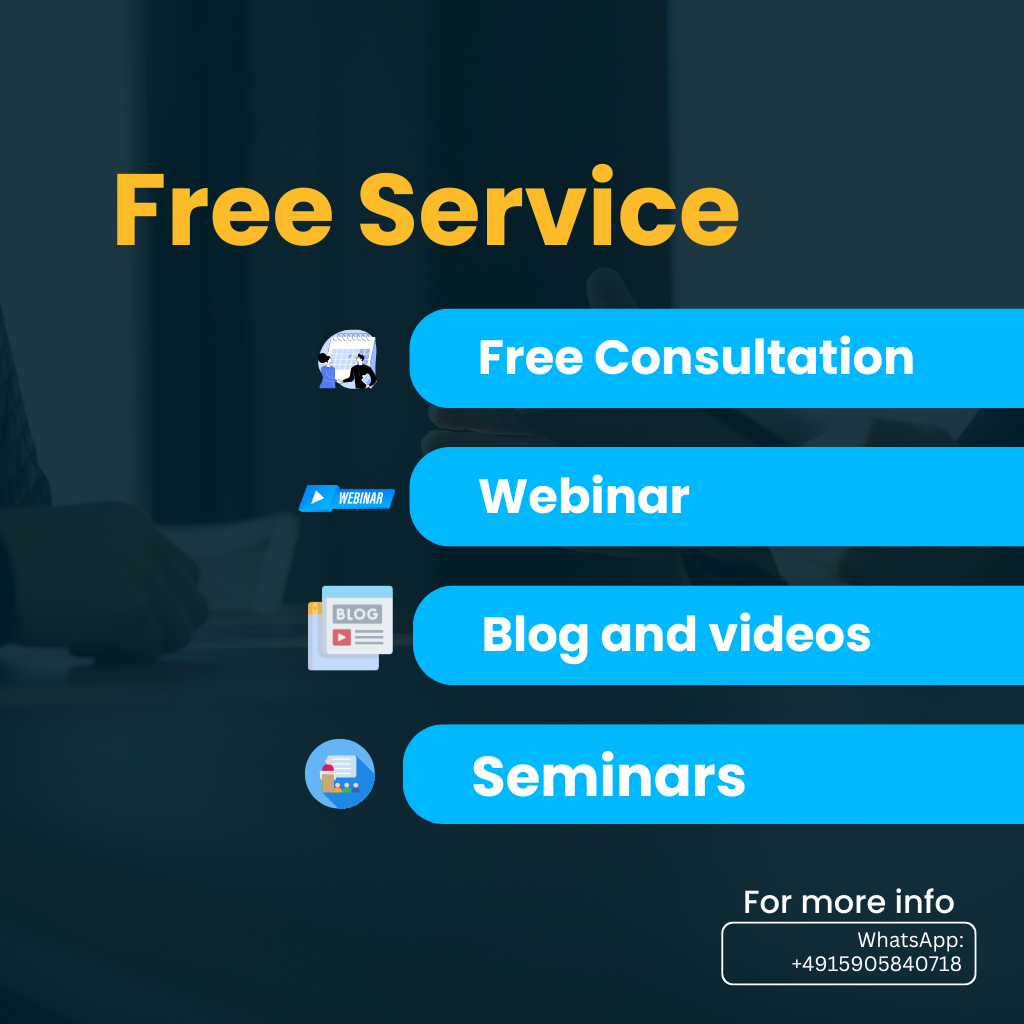 Free Service

Free Consultation

WEBINAR

Webinar

BLOG

Blog and videos

Seminars

For more info

WhatsApp: +4915905840718